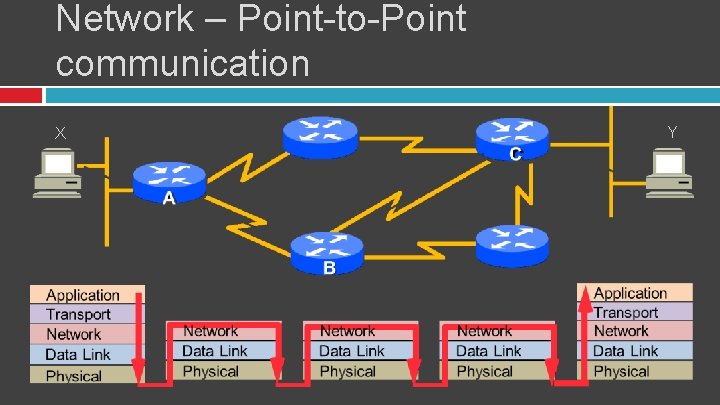 Network – Point-to-Point communication

X

Y

A

B

C

Application
Transport
Network
Data Link
Physical

Network
Data Link
Physical

Network
Data Link
Physical

Network
Data Link
Physical

Application
Transport
Network
Data Link
Physical